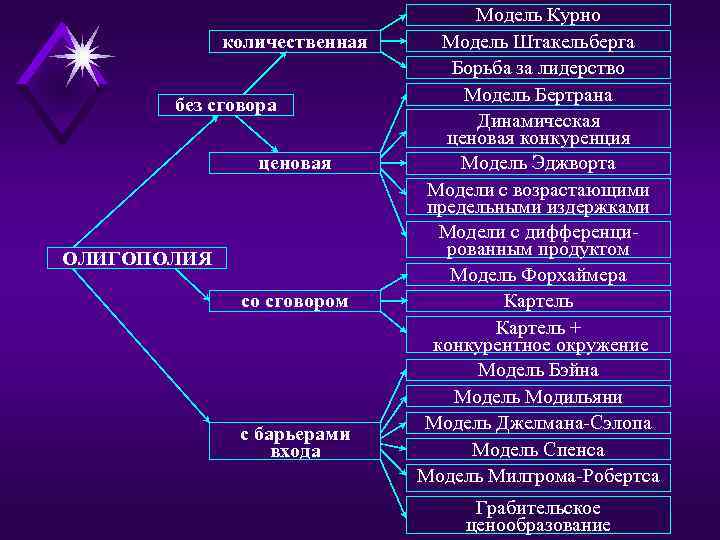 ОЛИГОПОЛИЯ

без сговора

количественная

Модель Курно

Модель Штакельберга

Борьба за лидерство

ценовая

Модель Бертрана

Динамическая ценовая конкуренция

Модель Эджворта

Модели с возрастающими предельными издержками

Модели с дифференцированным продуктом

со сговором

Модель Форхаймера

Картель

Картель + конкурентное окружение

с барьерами входа

Модель Бэйна

Модель Модильяни

Модель Джелмана-Сэлопа

Модель Спенса

Модель Милгрома-Робертса

Грабительское ценообразование